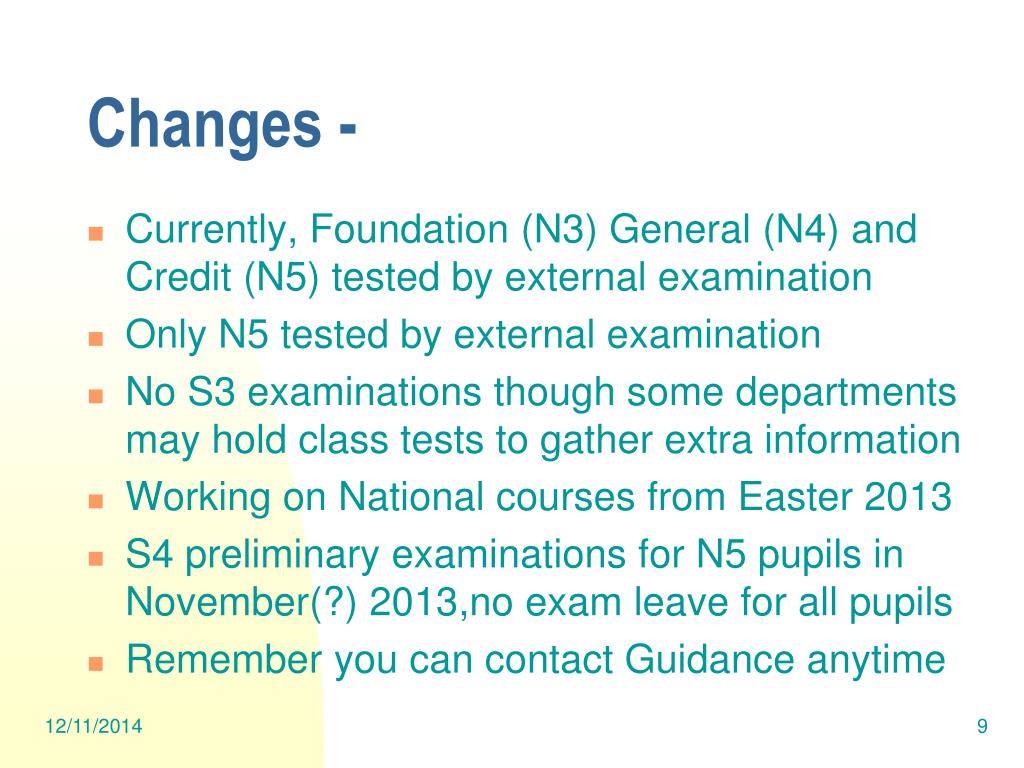 Changes -

Currently, Foundation (N3) General (N4) and Credit (N5) tested by external examination

Only N5 tested by external examination

No S3 examinations though some departments may hold class tests to gather extra information

Working on National courses from Easter 2013

S4 preliminary examinations for N5 pupils in November(?) 2013,no exam leave for all pupils

Remember you can contact Guidance anytime

12/11/2014

9